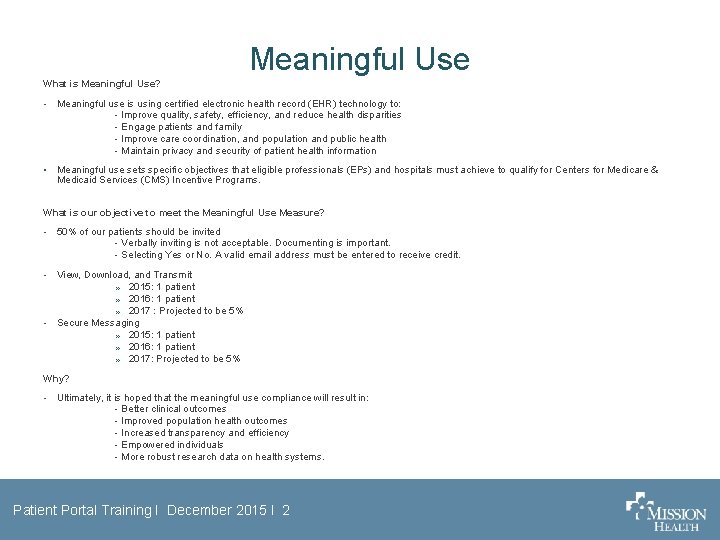 Meaningful Use

What is Meaningful Use?

- Meaningful use is using certified electronic health record (EHR) technology to:
- Improve quality, safety, efficiency, and reduce health disparities
- Engage patients and family
- Improve care coordination, and population and public health
- Maintain privacy and security of patient health information

• Meaningful use sets specific objectives that eligible professionals (EPs) and hospitals must achieve to qualify for Centers for Medicare & Medicaid Services (CMS) Incentive Programs.

What is our objective to meet the Meaningful Use Measure?

- 50% of our patients should be invited
- Verbally inviting is not acceptable. Documenting is important.
- Selecting Yes or No. A valid email address must be entered to receive credit.

- View, Download, and Transmit
» 2015: 1 patient
» 2016: 1 patient
» 2017 : Projected to be 5%
- Secure Messaging
» 2015: 1 patient
» 2016: 1 patient
» 2017: Projected to be 5%

Why?

- Ultimately, it is hoped that the meaningful use compliance will result in:
- Better clinical outcomes
- Improved population health outcomes
- Increased transparency and efficiency
- Empowered individuals
- More robust research data on health systems.

Patient Portal Training I December 2015 I 2

MISSION HEALTH